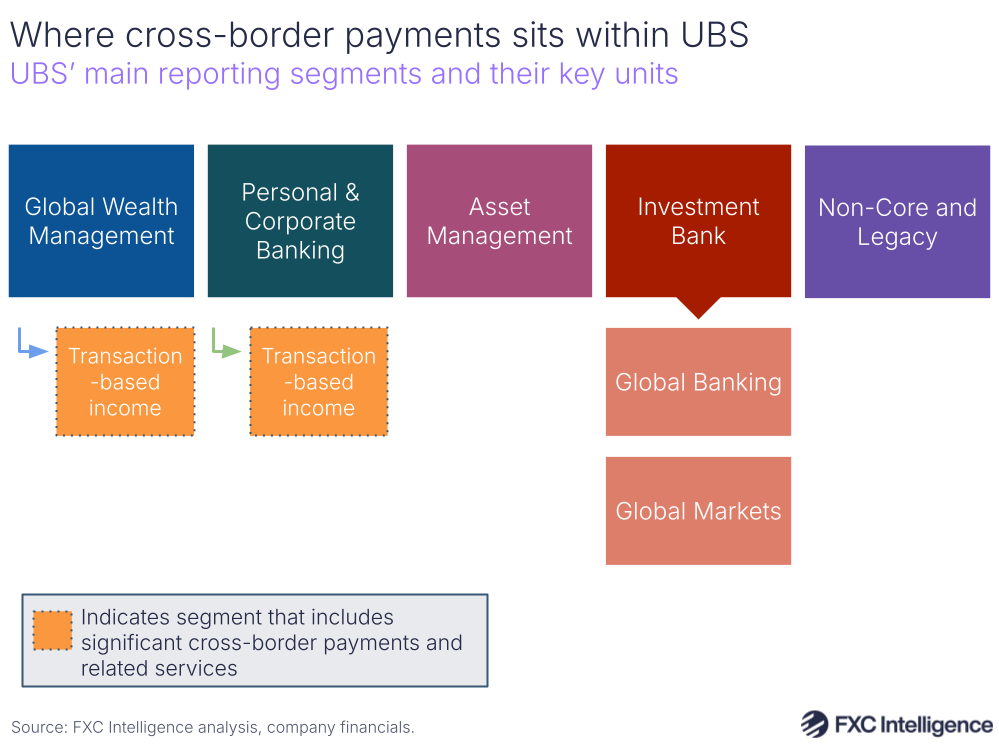 Where cross-border payments sits within UBS
UBS' main reporting segments and their key units

Global Wealth Management

Personal & Corporate Banking

Asset Management

Investment Bank

Non-Core and Legacy

Transaction-based income

Transaction-based income

Global Banking

Global Markets

Indicates segment that includes significant cross-border payments and related services

Source: FXC Intelligence analysis, company financials.

FXC Intelligence